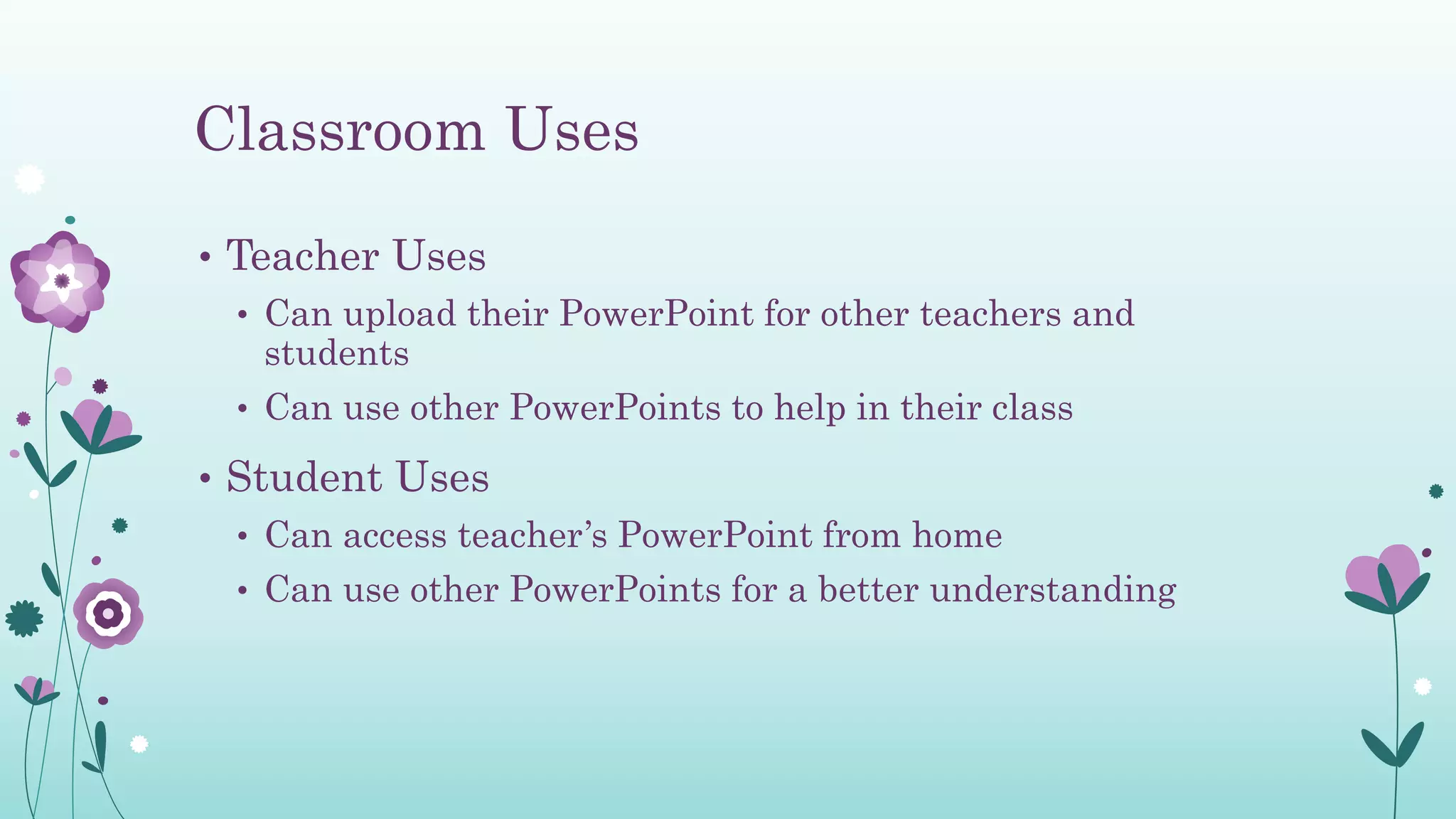 Classroom Uses

• Teacher Uses
  • Can upload their PowerPoint for other teachers and students
  • Can use other PowerPoints to help in their class
• Student Uses
  • Can access teacher’s PowerPoint from home
  • Can use other PowerPoints for a better understanding